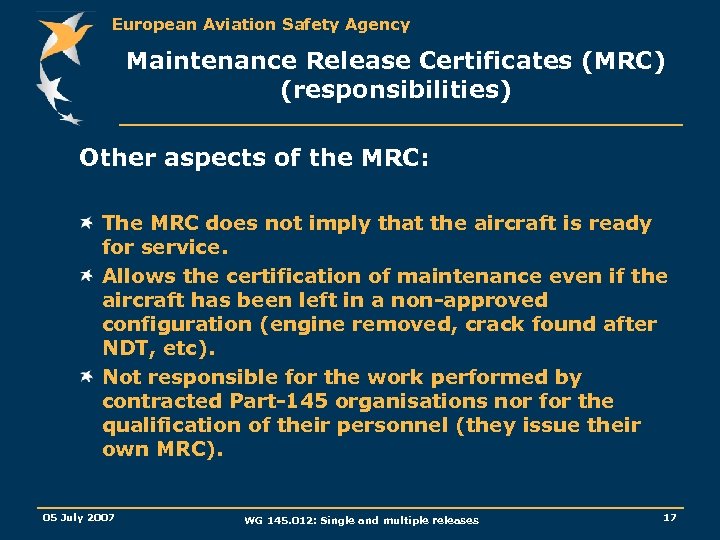 European Aviation Safety Agency

Maintenance Release Certificates (MRC) (responsibilities)

Other aspects of the MRC:

The MRC does not imply that the aircraft is ready for service.

Allows the certification of maintenance even if the aircraft has been left in a non-approved configuration (engine removed, crack found after NDT, etc).

Not responsible for the work performed by contracted Part-145 organisations nor for the qualification of their personnel (they issue their own MRC).

05 July 2007

WG 145.012: Single and multiple releases

17